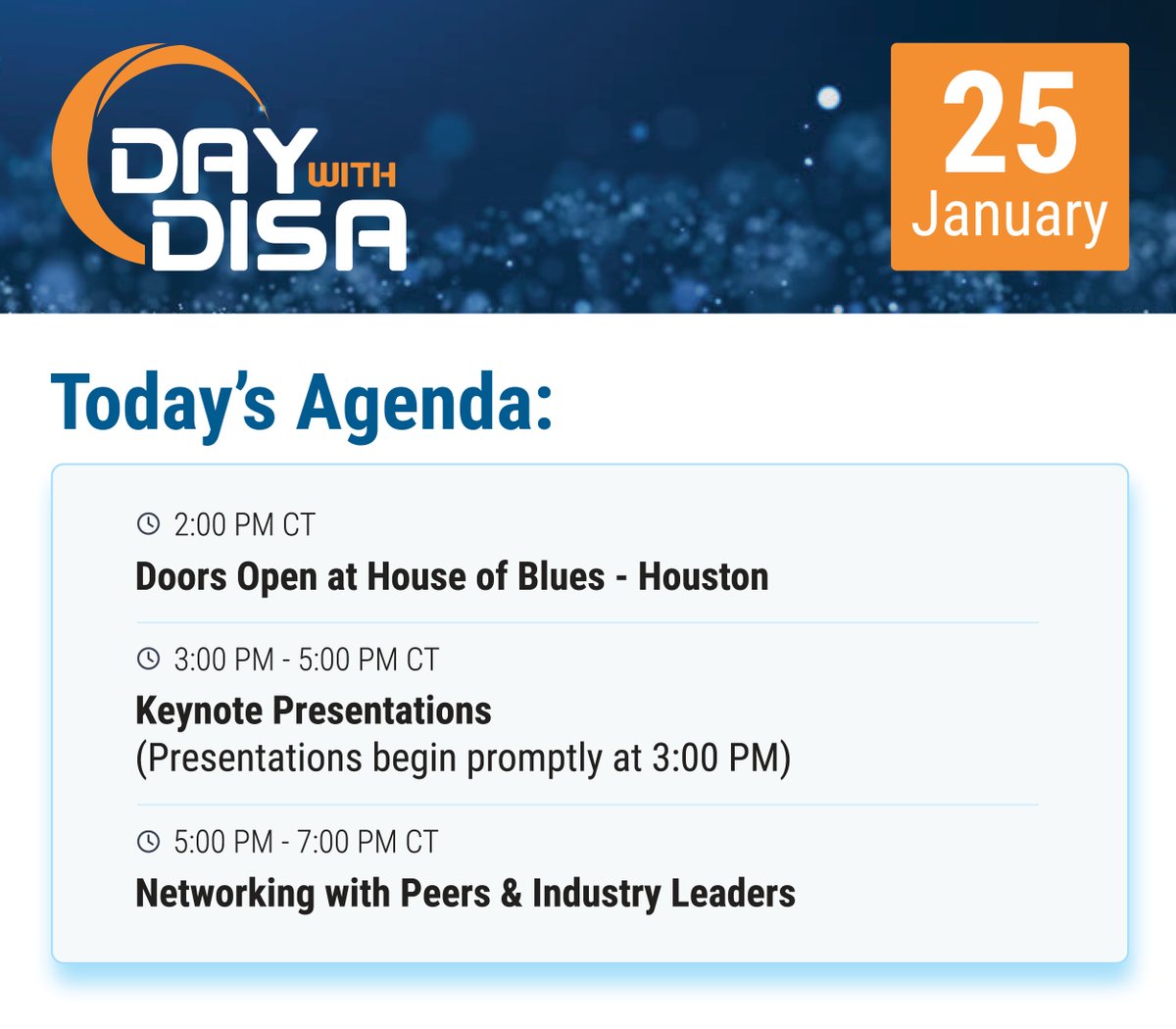 DAY WITH DISA

25
January

Today's Agenda:

2:00 PM CT
Doors Open at House of Blues - Houston

3:00 PM - 5:00 PM CT
Keynote Presentations
(Presentations begin promptly at 3:00 PM)

5:00 PM - 7:00 PM CT
Networking with Peers & Industry Leaders